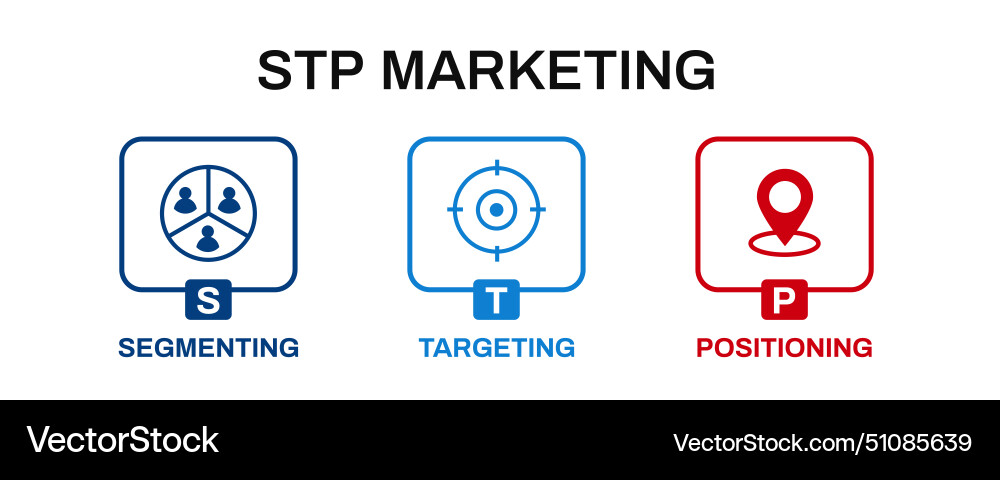 STP MARKETING

S
SEGMENTING

T
TARGETING

P
POSITIONING

VectorStock

VectorStock.com/51085639